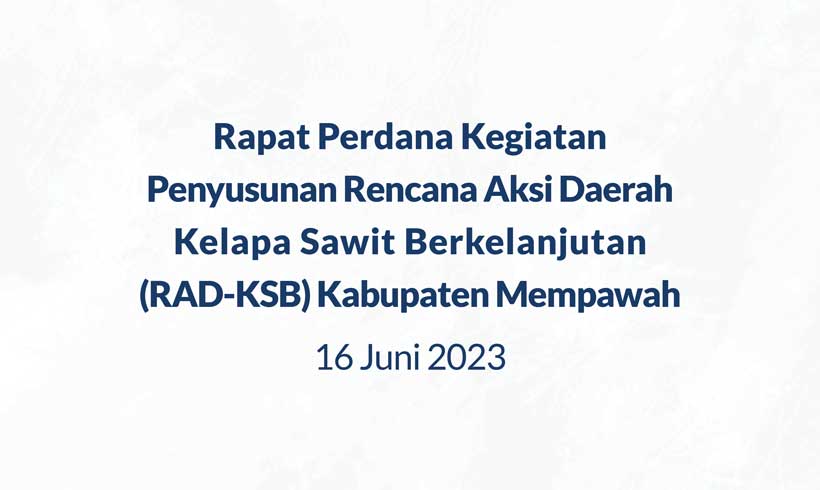 Rapat Perdana Kegiatan Penyusunan Rencana Aksi Daerah Kelapa Sawit Berkelanjutan (RAD-KSB) Kabupaten Mempawah

16 Juni 2023